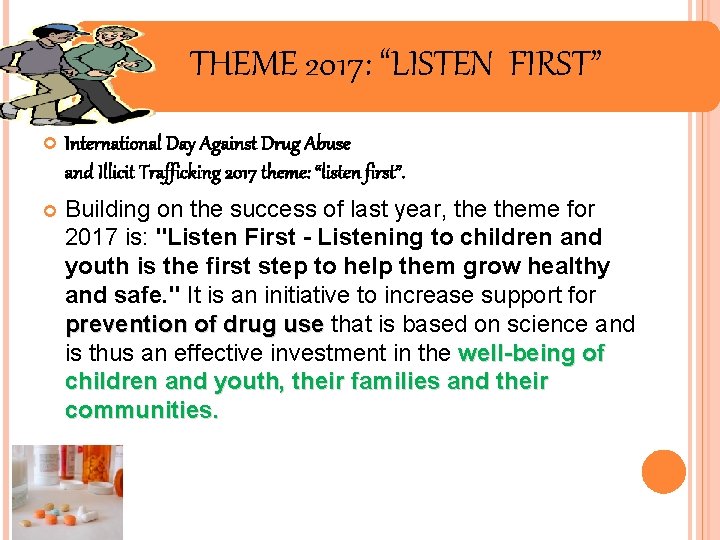 THEME 2017: “LISTEN FIRST”

International Day Against Drug Abuse and Illicit Trafficking 2017 theme: “listen first”.

Building on the success of last year, the theme for 2017 is: "Listen First - Listening to children and youth is the first step to help them grow healthy and safe." It is an initiative to increase support for prevention of drug use that is based on science and is thus an effective investment in the well-being of children and youth, their families and their communities.